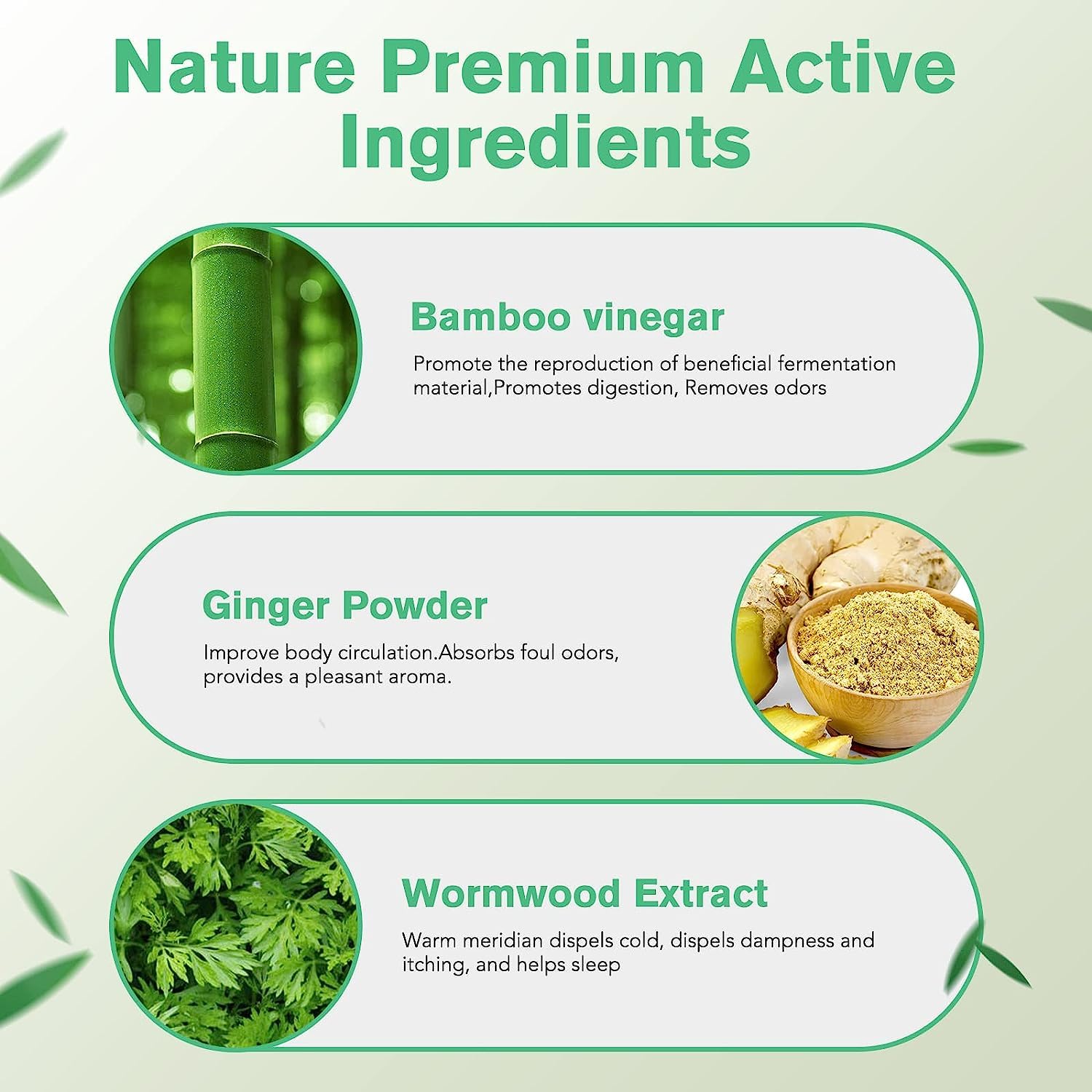 Nature Premium Active Ingredients

Bamboo vinegar

Promote the reproduction of beneficial fermentation material,Promotes digestion, Removes odors

Ginger Powder

Improve body circulation.Absorbs foul odors, provides a pleasant aroma.

Wormwood Extract

Warm meridian dispels cold, dispels dampness and itching, and helps sleep